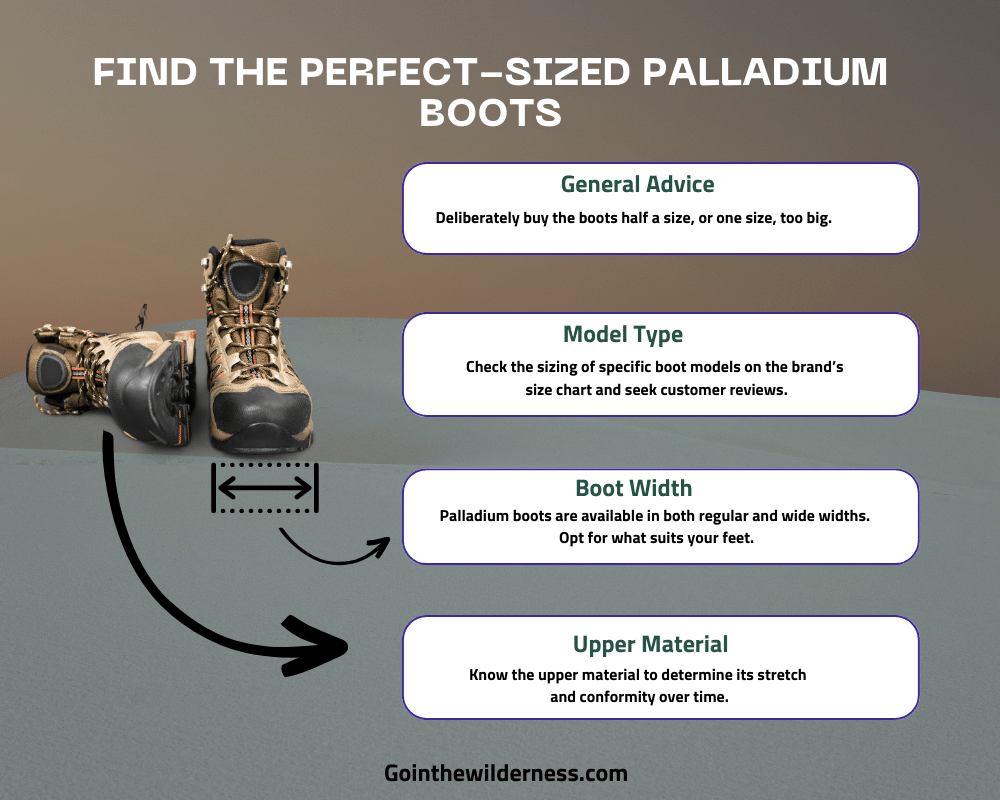 FIND THE PERFECT-SIZED PALLADIUM BOOTS

General Advice

Deliberately buy the boots half a size, or one size, too big.

Model Type

Check the sizing of specific boot models on the brand's size chart and seek customer reviews.

Boot Width

Palladium boots are available in both regular and wide widths. Opt for what suits your feet.

Upper Material

Know the upper material to determine its stretch and conformity over time.

Gointhewilderness.com